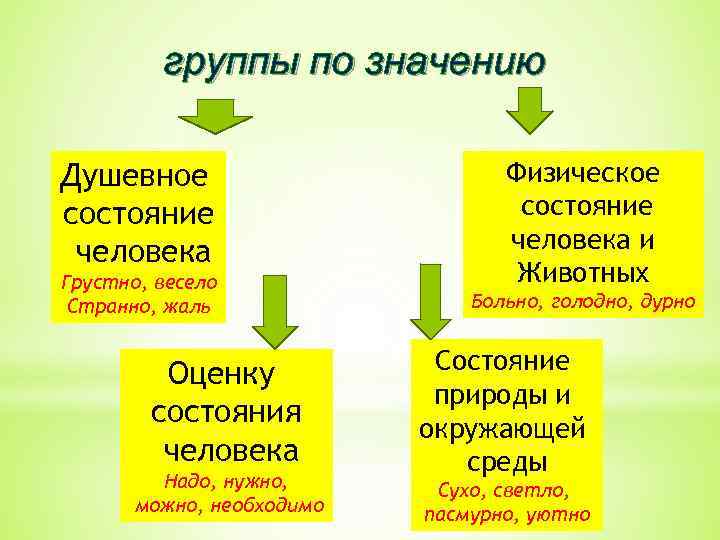 группы по значению

Душевное состояние человека
Грустно, весело
Странно, жаль

Физическое состояние человека и Животных
Больно, голодно, дурно

Оценку состояния человека
Надо, нужно, можно, необходимо

Состояние природы и окружающей среды
Сухо, светло, пасмурно, уютно